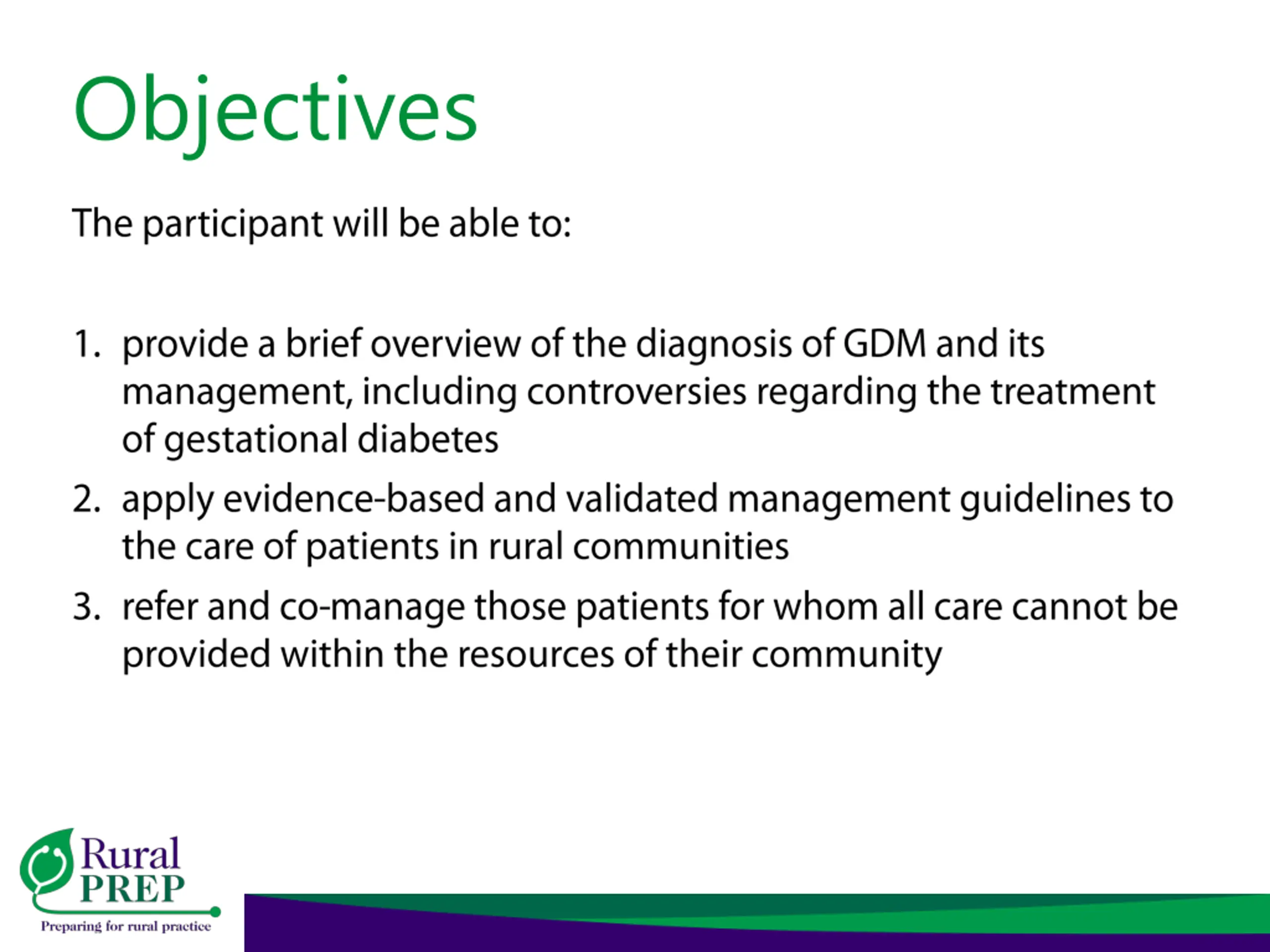 Objectives

The participant will be able to:

1. provide a brief overview of the diagnosis of GDM and its management, including controversies regarding the treatment of gestational diabetes
2. apply evidence-based and validated management guidelines to the care of patients in rural communities
3. refer and co-manage those patients for whom all care cannot be provided within the resources of their community

Rural PREP
Preparing for rural practice